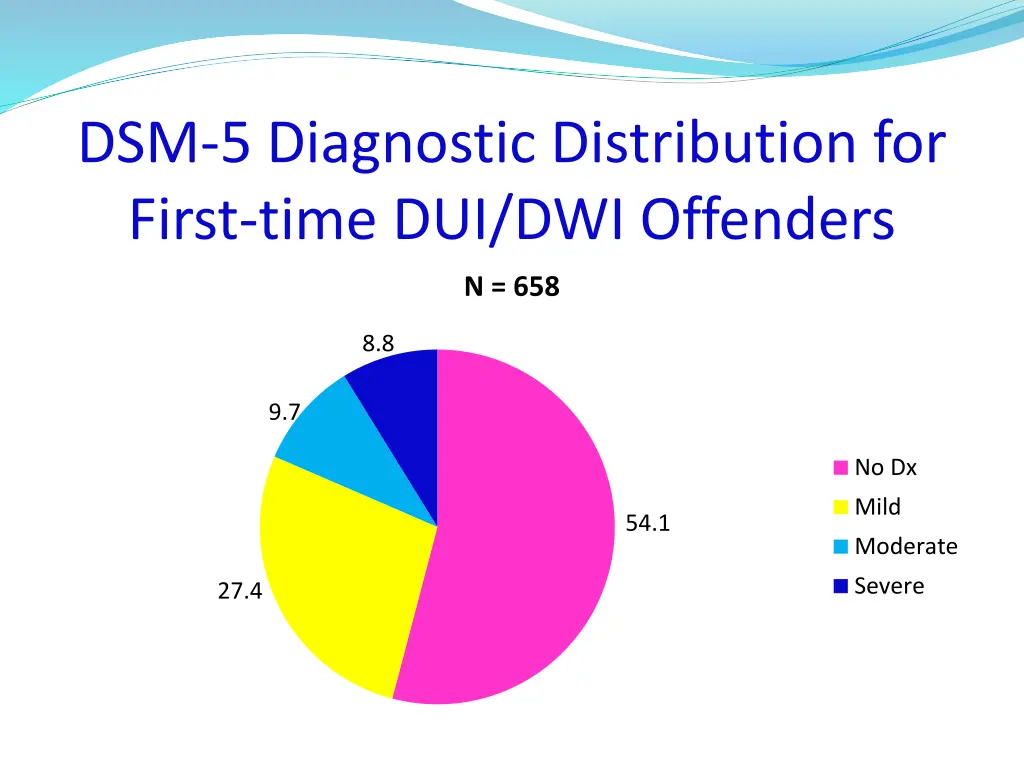 DSM-5 Diagnostic Distribution for First-time DUI/DWI Offenders

N = 658

8.8

9.7

54.1

27.4

No Dx
Mild
Moderate
Severe